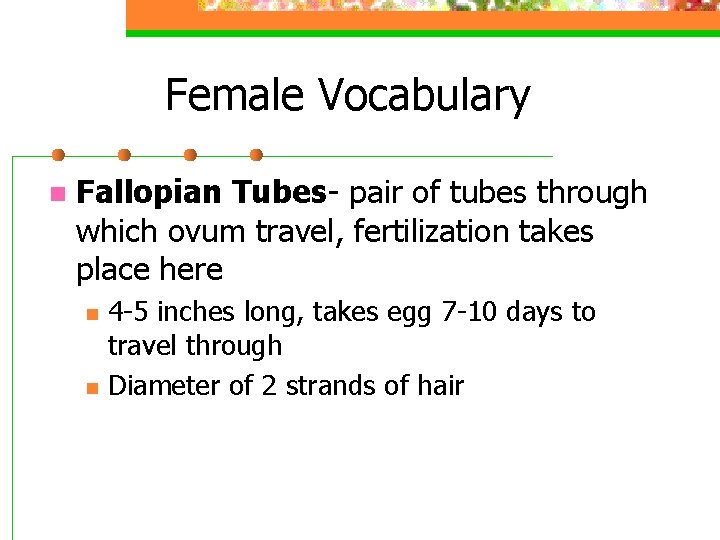 Female Vocabulary

Fallopian Tubes- pair of tubes through which ovum travel, fertilization takes place here

4-5 inches long, takes egg 7-10 days to travel through

Diameter of 2 strands of hair